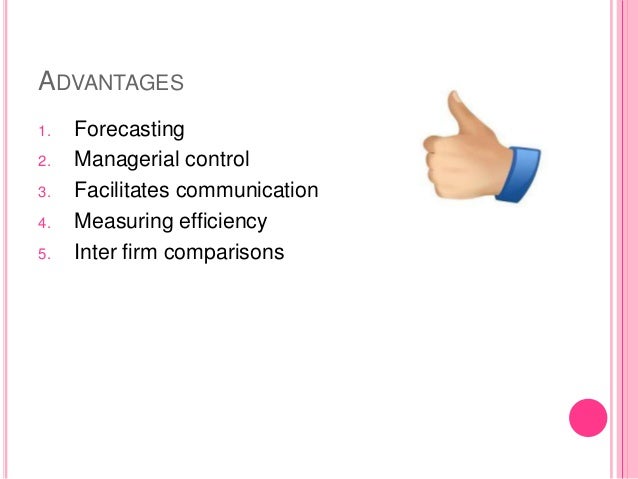 ADVANTAGES

1. Forecasting
2. Managerial control
3. Facilitates communication
4. Measuring efficiency
5. Inter firm comparisons